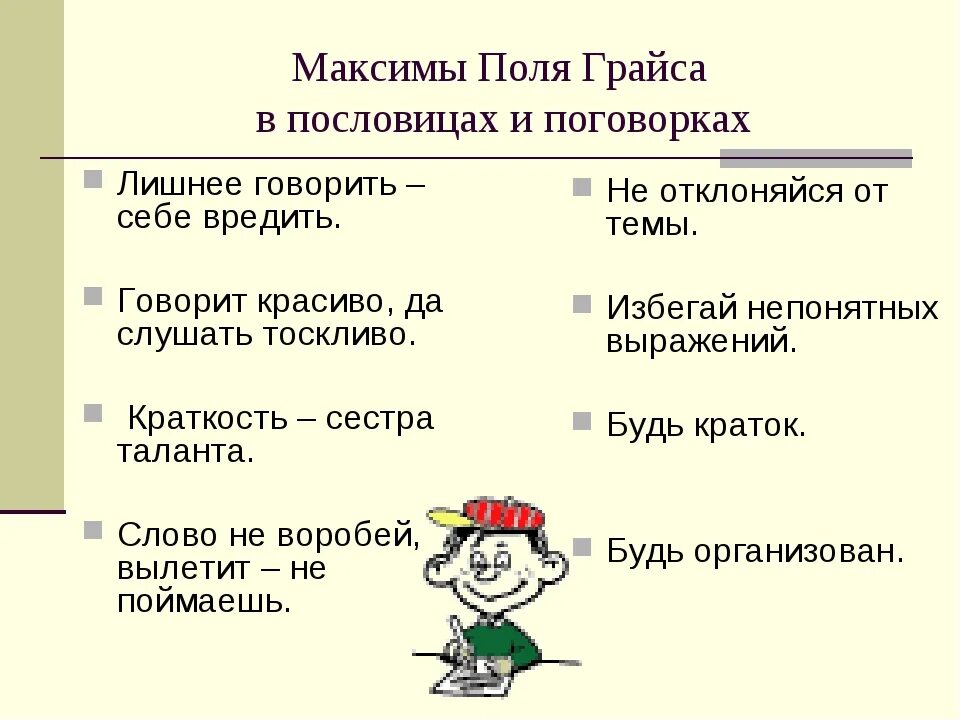 Максимы Поля Грайса в пословицах и поговорках

Лишнее говорить – себе вредить.

Говорит красиво, да слушать тоскливо.

Краткость – сестра таланта.

Слово не воробей, вылетит – не поймаешь.

Не отклоняйся от темы.

Избегай непонятных выражений.

Будь краток.

Будь организован.